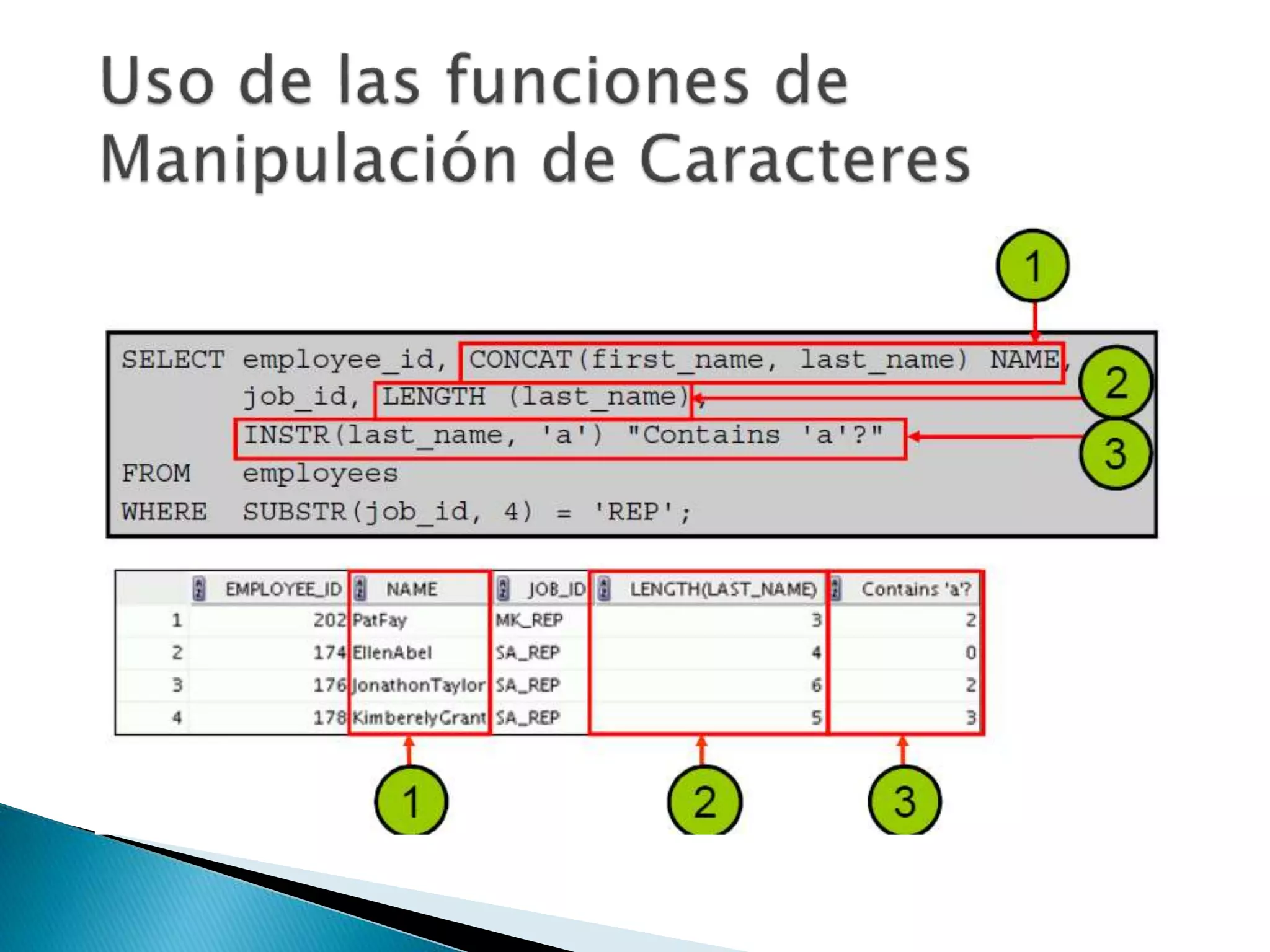 Uso de las funciones de Manipulación de Caracteres

1

SELECT employee_id, CONCAT(first_name, last_name) NAME,
       job_id, LENGTH (last_name),
       INSTR(last_name, 'a') "Contains 'a'?"
FROM   employees
WHERE  SUBSTR(job_id, 4) = 'REP';

2

3

| | EMPLOYEE_ID | NAME | JOB_ID | LENGTH(LAST_NAME) | Contains 'a'? |
|---|---|---|---|---|---|
| 1 | 202 | PatFay | MK_REP | 3 | 2 |
| 2 | 174 | EllenAbel | SA_REP | 4 | 0 |
| 3 | 176 | JonathonTaylor | SA_REP | 6 | 2 |
| 4 | 178 | KimberelyGrant | SA_REP | 5 | 3 |

1

2

3